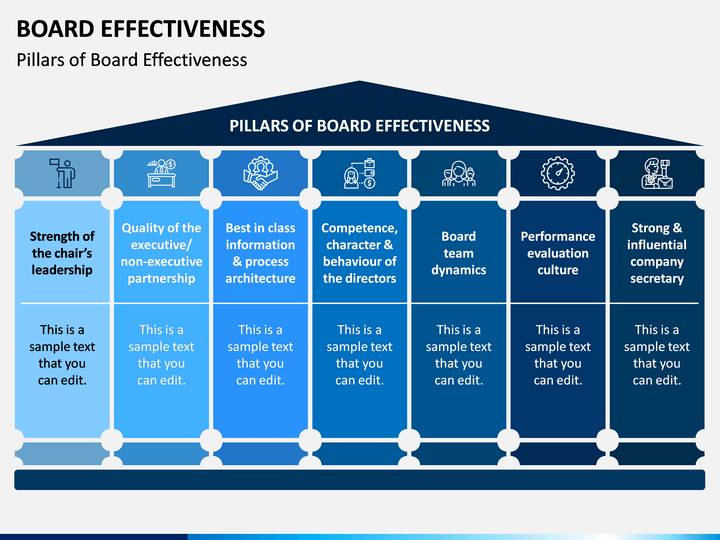 BOARD EFFECTIVENESS

Pillars of Board Effectiveness

PILLARS OF BOARD EFFECTIVENESS

Strength of the chair's leadership

This is a sample text that you can edit.

Quality of the executive/ non-executive partnership

This is a sample text that you can edit.

Best in class information & process architecture

This is a sample text that you can edit.

Competence, character & behaviour of the directors

This is a sample text that you can edit.

Board team dynamics

This is a sample text that you can edit.

Performance evaluation culture

This is a sample text that you can edit.

Strong & influential company secretary

This is a sample text that you can edit.